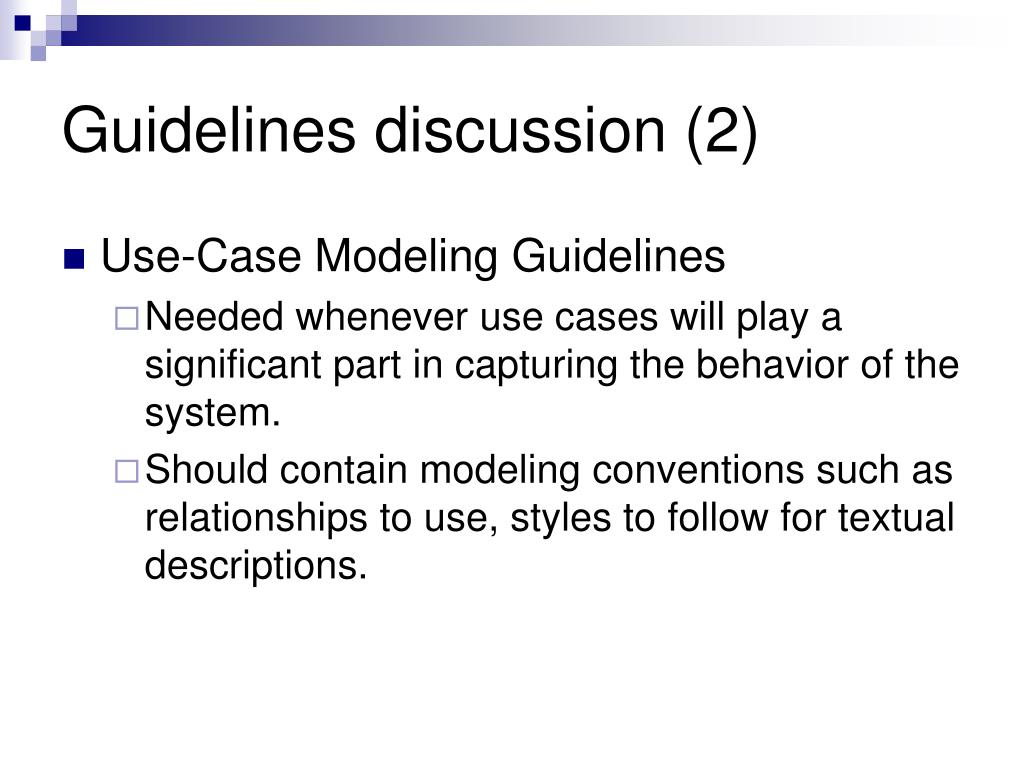 Guidelines discussion (2)

Use-Case Modeling Guidelines

Needed whenever use cases will play a significant part in capturing the behavior of the system.

Should contain modeling conventions such as relationships to use, styles to follow for textual descriptions.